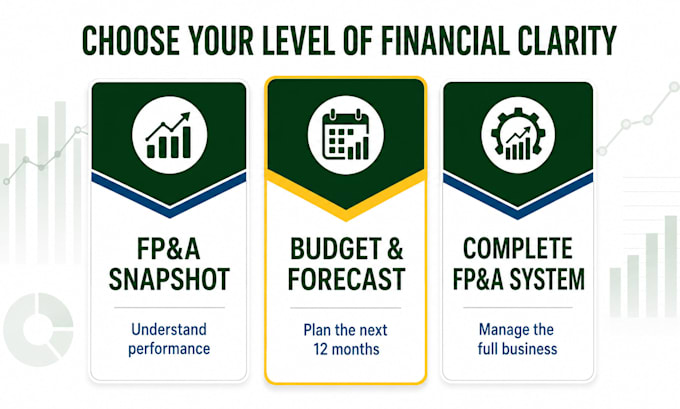 CHOOSE YOUR LEVEL OF FINANCIAL CLARITY

FP&A SNAPSHOT

Understand performance

BUDGET & FORECAST

Plan the next 12 months

COMPLETE FP&A SYSTEM

Manage the full business